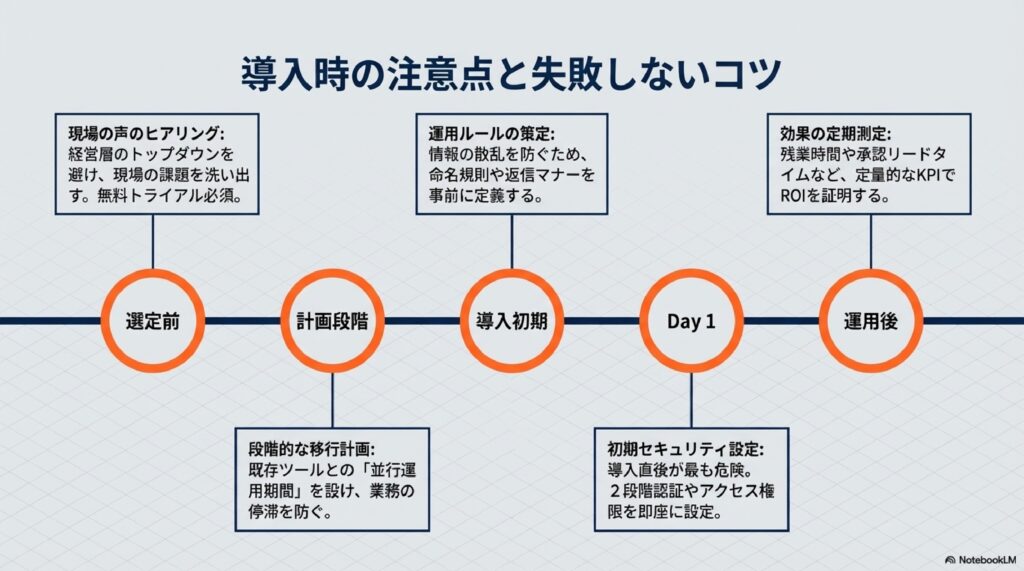 導入時の注意点と失敗しないコツ

現場の声のヒアリング:
経営層のトップダウンを避け、現場の課題を洗い出す。無料トライアル必須。

運用ルールの策定:
情報の散乱を防ぐため、命名規則や返信マナーを事前に定義する。

効果の定期測定:
残業時間や承認リードタイムなど、定量的なKPIでROIを証明する。

選定前

計画段階

導入初期

Day 1

運用後

段階的な移行計画:
既存ツールとの「並行運用期間」を設け、業務の停滞を防ぐ。

初期セキュリティ設定:
導入直後が最も危険。２段階認証やアクセス権限を即座に設定。

NotebookLM